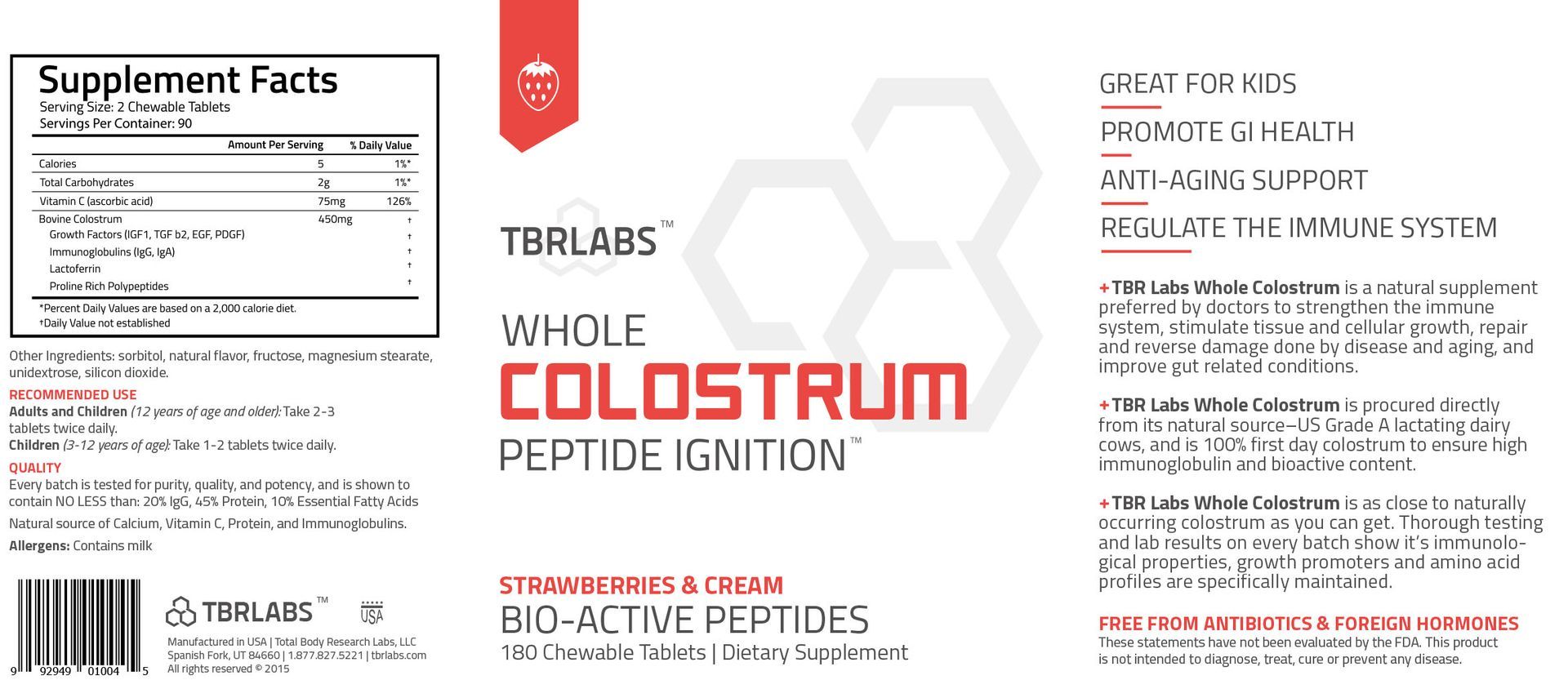 Supplement Facts
Serving Size: 2 Chewable Tablets
Servings Per Container: 90

| | Amount Per Serving | % Daily Value |
|---|---|---|
| Calories | 5 | 1%* |
| Total Carbohydrates | 2g | 1%* |
| Vitamin C (ascorbic acid) | 75mg | 126% |
| Bovine Colostrum | 450mg | † |
| Growth Factors (IGF1, TGF b2, EGF, PDGF) | | † |
| Immunoglobulins (IgG, IgA) | | † |
| Lactoferrin | | † |
| Proline Rich Polypeptides | | † |

*Percent Daily Values are based on a 2,000 calorie diet.
†Daily Value not established

Other Ingredients: sorbitol, natural flavor, fructose, magnesium stearate, unidextrose, silicon dioxide.

RECOMMENDED USE
Adults and Children (12 years of age and older): Take 2-3 tablets twice daily.
Children (3-12 years of age): Take 1-2 tablets twice daily.

QUALITY
Every batch is tested for purity, quality, and potency, and is shown to contain NO LESS than: 20% IgG, 45% Protein, 10% Essential Fatty Acids

Natural source of Calcium, Vitamin C, Protein, and Immunoglobulins.

Allergens: Contains milk

9 92949 01004 5

TBRLABS™

USA

Manufactured in USA | Total Body Research Labs, LLC
Spanish Fork, UT 84660 | 1.877.827.5221 | tbrlabs.com
All rights reserved © 2015

TBRLABS™

WHOLE
COLOSTRUM
PEPTIDE IGNITION™

STRAWBERRIES & CREAM
BIO-ACTIVE PEPTIDES
180 Chewable Tablets | Dietary Supplement

GREAT FOR KIDS
PROMOTE GI HEALTH
ANTI-AGING SUPPORT
REGULATE THE IMMUNE SYSTEM

+TBR Labs Whole Colostrum is a natural supplement preferred by doctors to strengthen the immune system, stimulate tissue and cellular growth, repair and reverse damage done by disease and aging, and improve gut related conditions.

+TBR Labs Whole Colostrum is procured directly from its natural source–US Grade A lactating dairy cows, and is 100% first day colostrum to ensure high immunoglobulin and bioactive content.

+TBR Labs Whole Colostrum is as close to naturally occurring colostrum as you can get. Thorough testing and lab results on every batch show it's immunological properties, growth promoters and amino acid profiles are specifically maintained.

FREE FROM ANTIBIOTICS & FOREIGN HORMONES
These statements have not been evaluated by the FDA. This product is not intended to diagnose, treat, cure or prevent any disease.